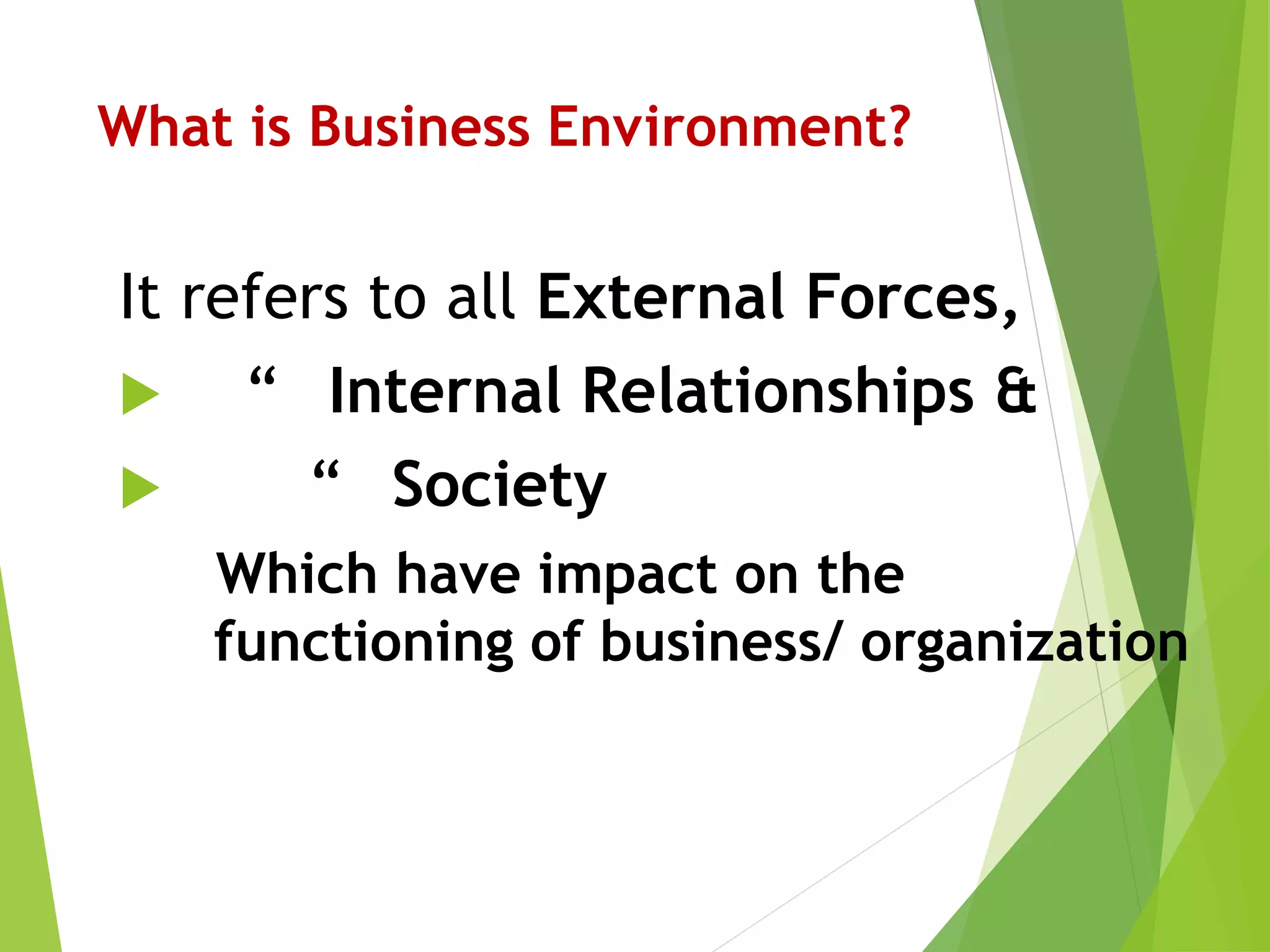 What is Business Environment?

It refers to all External Forces,

“ Internal Relationships &

“ Society

Which have impact on the functioning of business/ organization